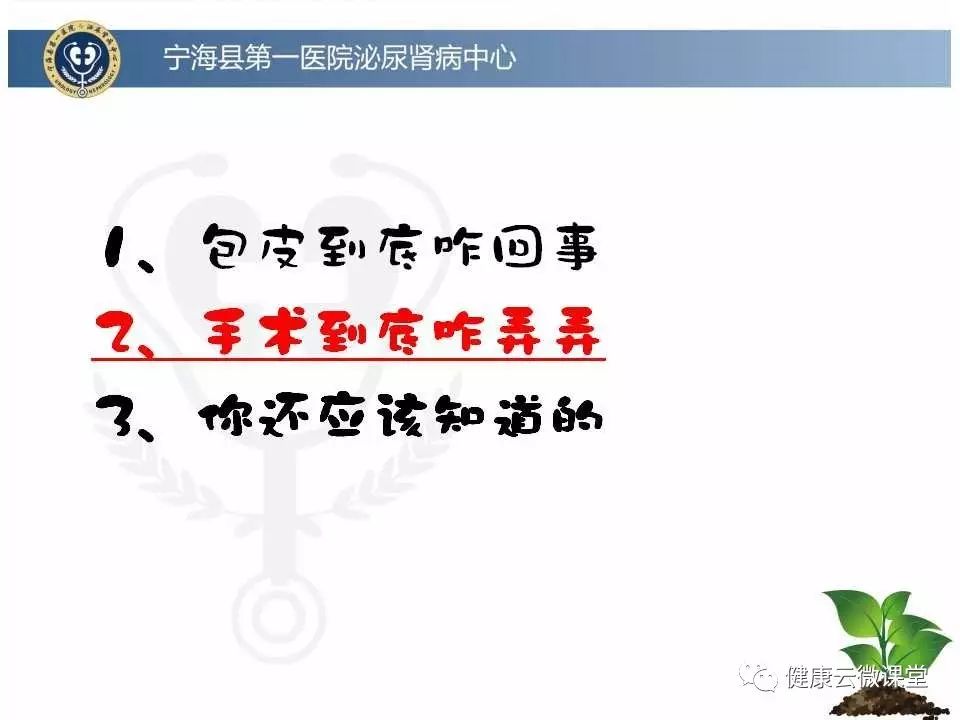 宁海县第一医院泌尿肾病中心

1、包皮到底咋回事
2、手术到底咋弄弄
3、你还应该知道的

健康云微课堂